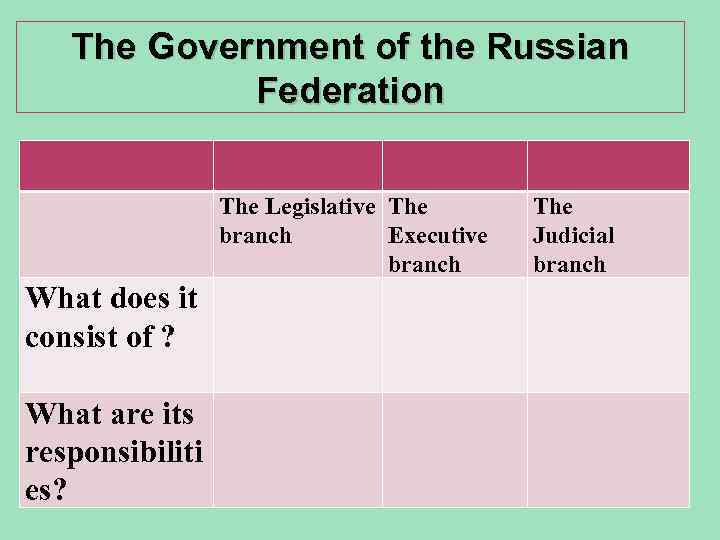 The Government of the Russian Federation

| | | | |
|---|---|---|---|
| | The Legislative branch | The Executive branch | The Judicial branch |
| What does it consist of ? | | | |
| What are its responsibilities? | | | |